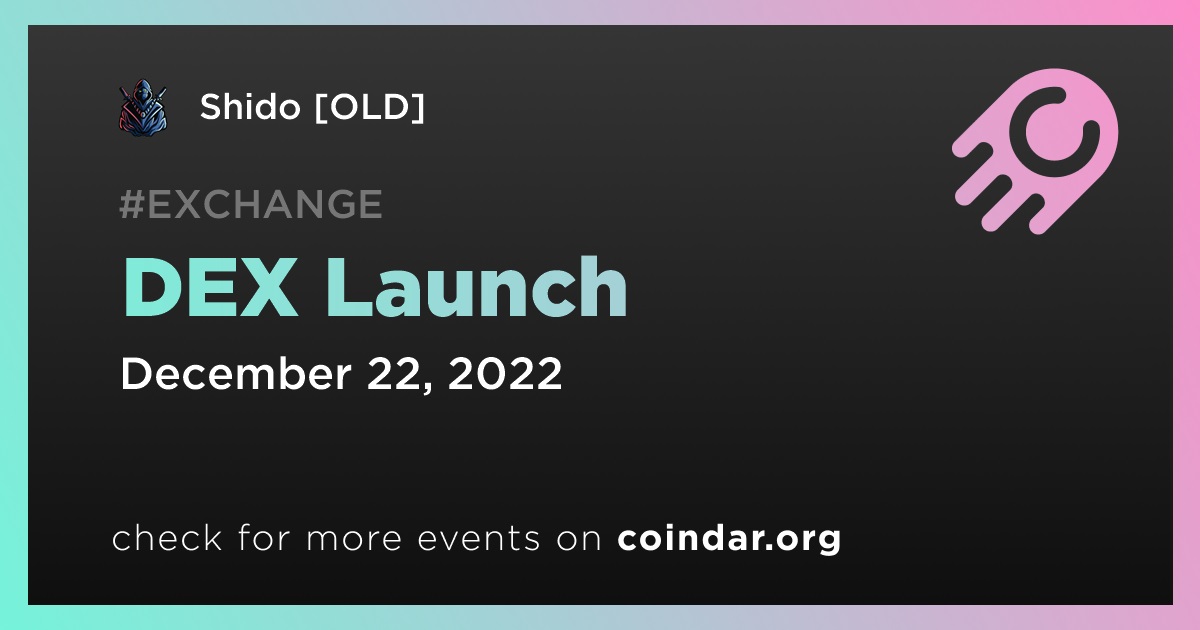 Shido [OLD]

#EXCHANGE

DEX Launch

December 22, 2022

check for more events on coindar.org